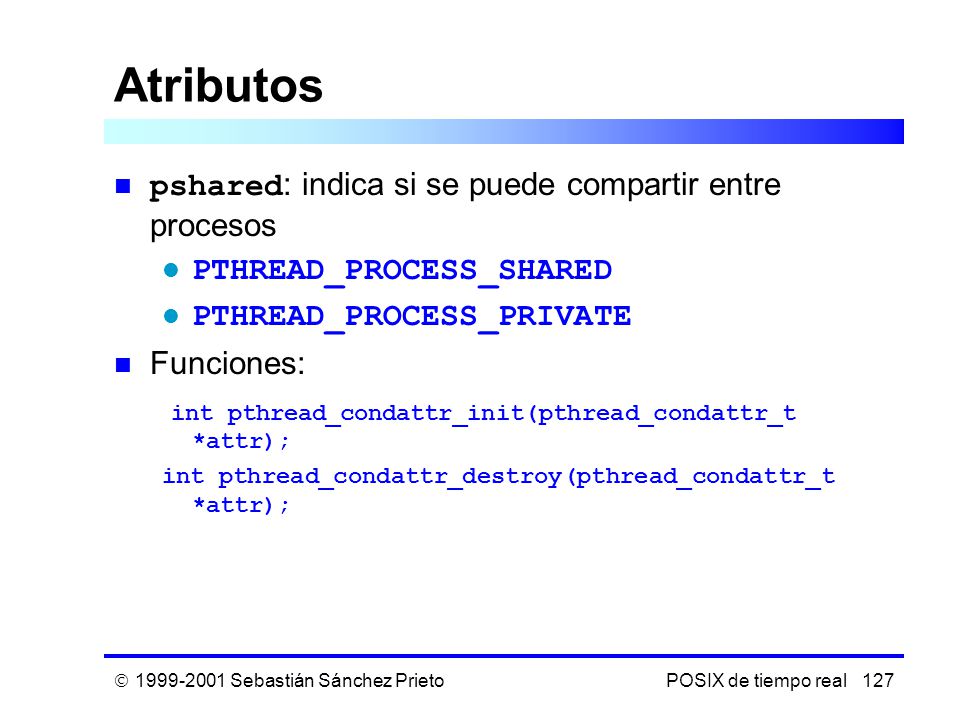 Atributos

pshared: indica si se puede compartir entre procesos

PTHREAD_PROCESS_SHARED

PTHREAD_PROCESS_PRIVATE

Funciones:

int pthread_condattr_init(pthread_condattr_t *attr);

int pthread_condattr_destroy(pthread_condattr_t *attr);

© 1999-2001 Sebastián Sánchez Prieto

POSIX de tiempo real 127